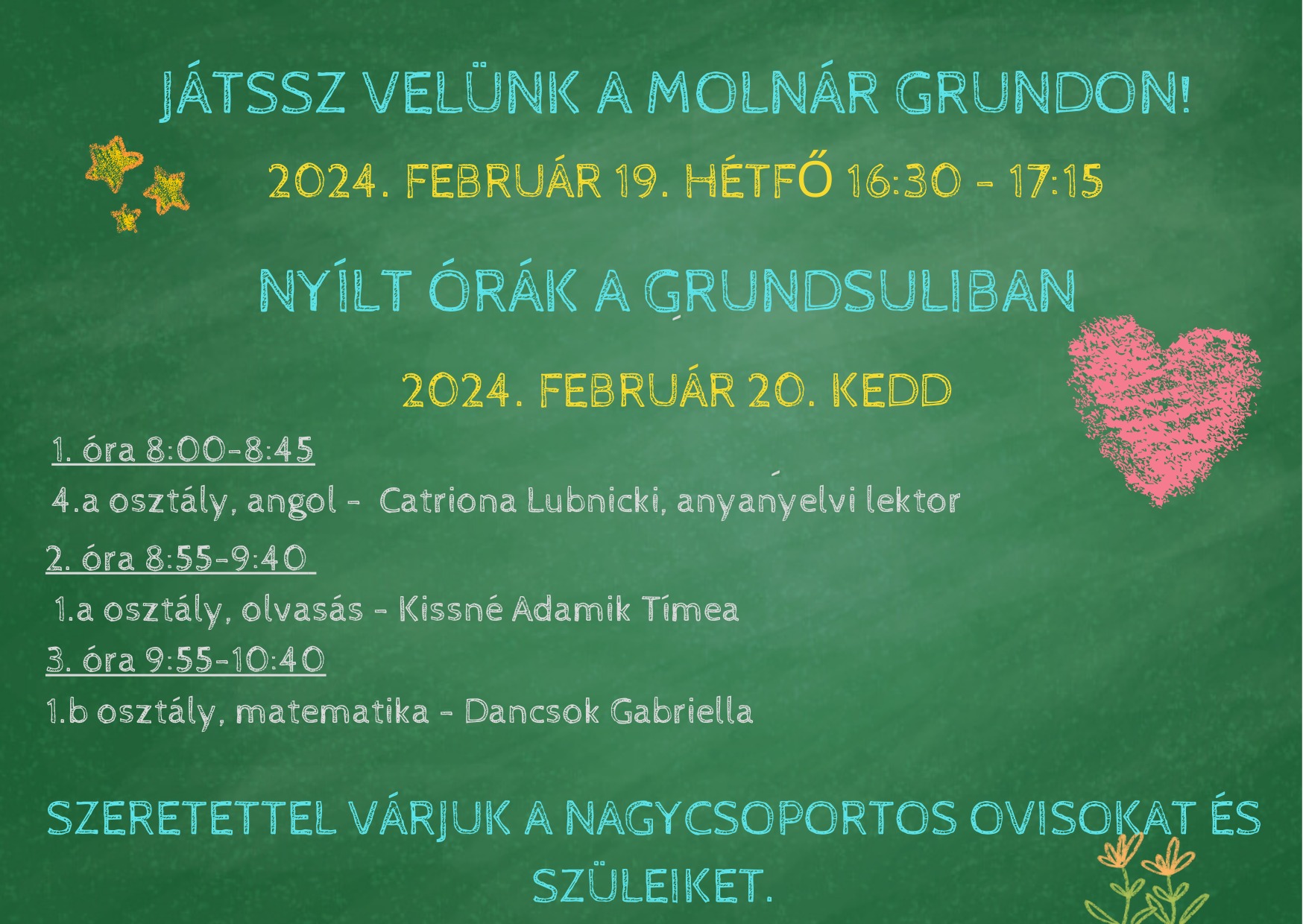 JÁTSSZ VELÜNK A MOLNÁR GRUNDON!

2024. FEBRUÁR 19. HÉTFŐ 16:30 - 17:15

NYÍLT ÓRÁK A GRUNDSULIBAN

2024. FEBRUÁR 20. KEDD

1. óra 8:00-8:45

4.a osztály, angol - Catriona Lubnicki, anyanyelvi lektor

2. óra 8:55-9:40

1.a osztály, olvasás - Kissné Adamik Tímea

3. óra 9:55-10:40

1.b osztály, matematika - Dancsok Gabriella

SZERETETTEL VÁRJUK A NAGYCSOPORTOS OVISOKAT ÉS SZÜLEIKET.